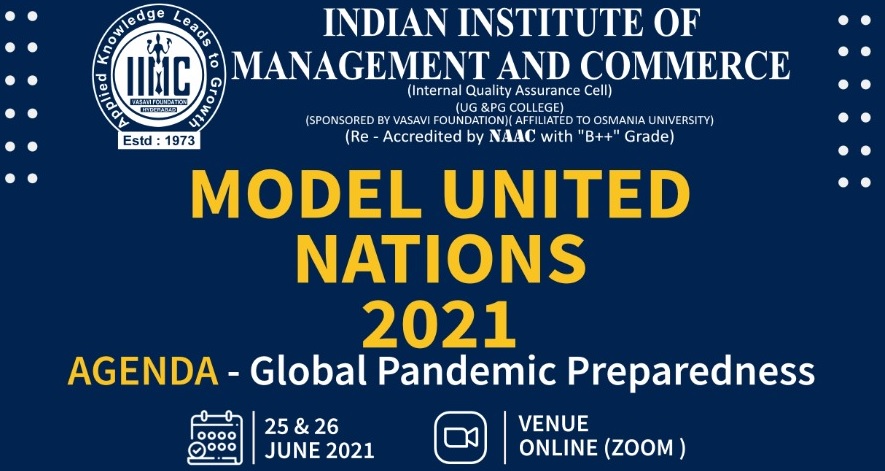 Applied Knowledge Leads to Growth
IIMC
VASAVI FOUNDATION
HYDERABAD
Estd : 1973

INDIAN INSTITUTE OF
MANAGEMENT AND COMMERCE
(Internal Quality Assurance Cell)
(UG &PG COLLEGE)
(SPONSORED BY VASAVI FOUNDATION)( AFFILIATED TO OSMANIA UNIVERSITY)
(Re - Accredited by NAAC with "B++" Grade)

MODEL UNITED
NATIONS
2021

AGENDA - Global Pandemic Preparedness

25 & 26
JUNE 2021

VENUE
ONLINE (ZOOM )